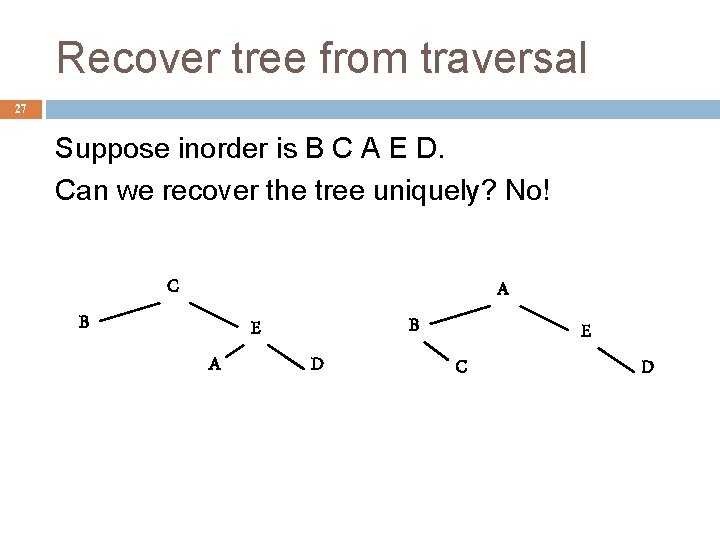 Recover tree from traversal

27

Suppose inorder is B C A E D.

Can we recover the tree uniquely? No!

C
B
E
A
D

A
B
E
C
D